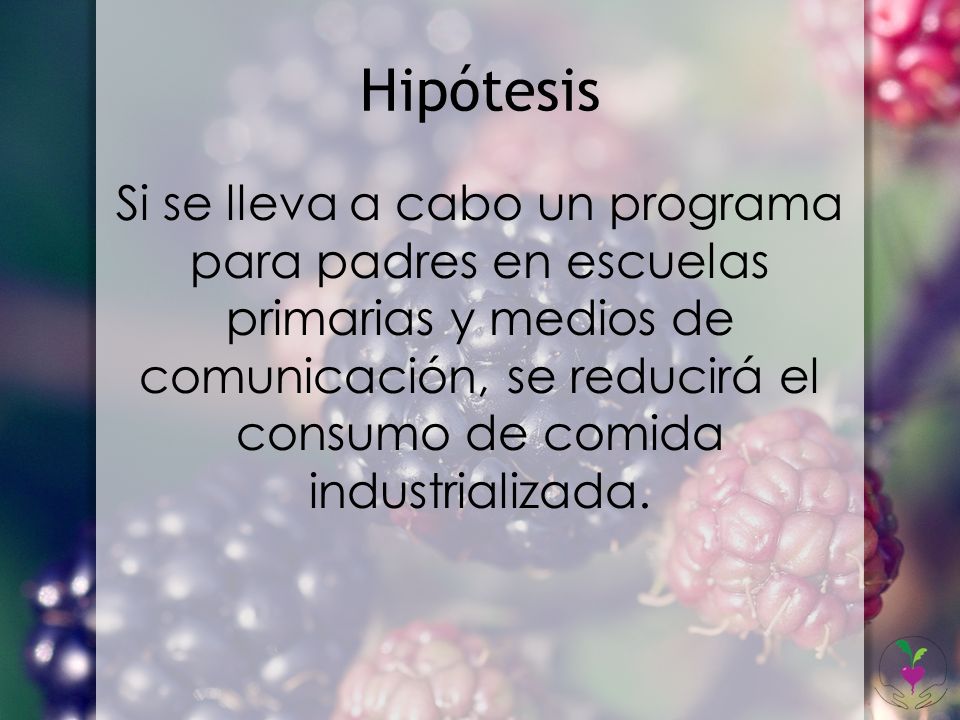 Hipótesis

Si se lleva a cabo un programa para padres en escuelas primarias y medios de comunicación, se reducirá el consumo de comida industrializada.